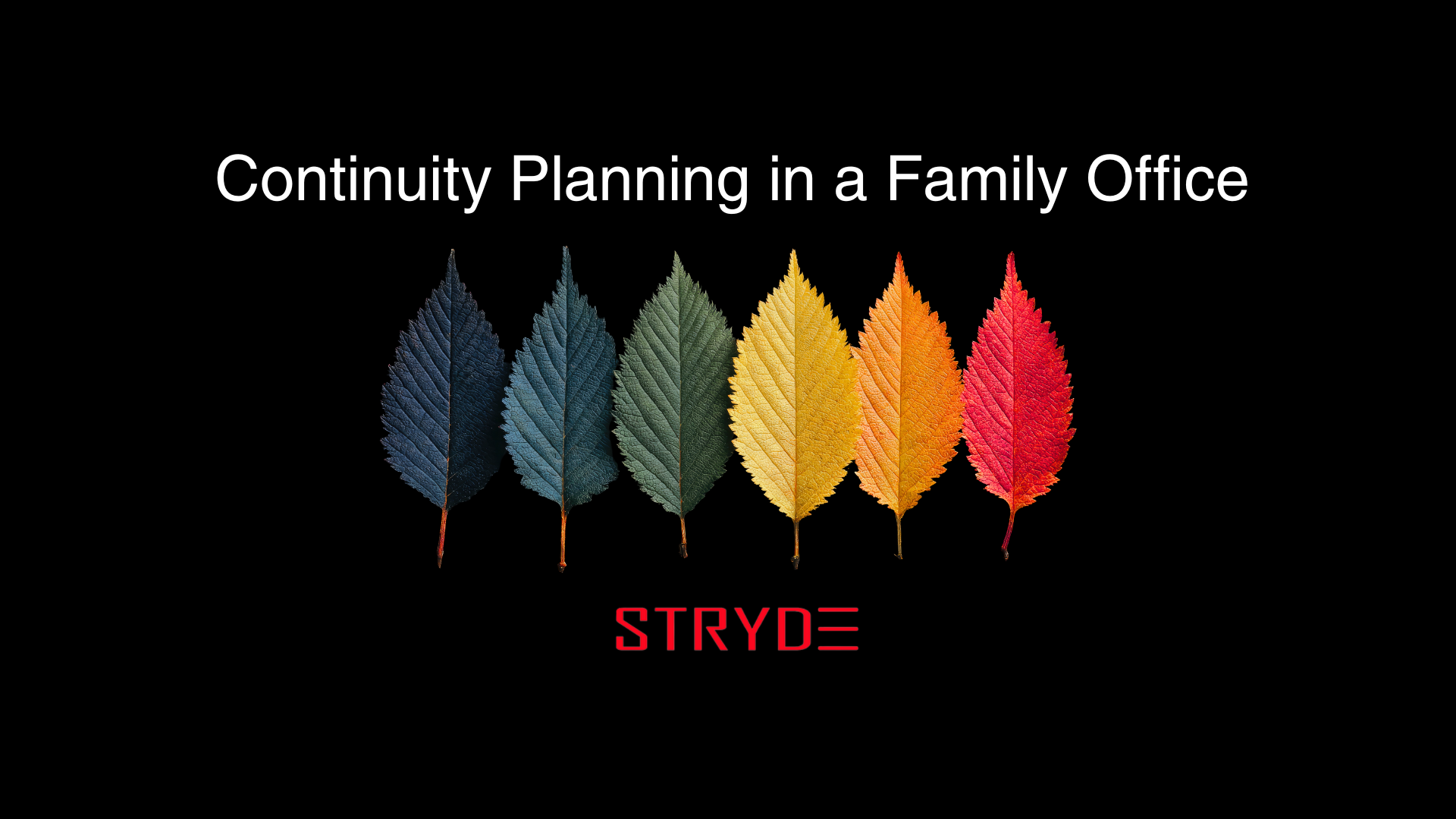 Continuity Planning in a Family Office

STRYDE